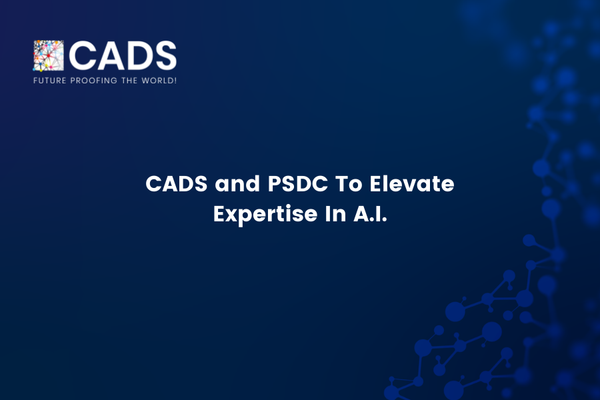 CADS
FUTURE PROOFING THE WORLD!

CADS and PSDC To Elevate Expertise In A.I.